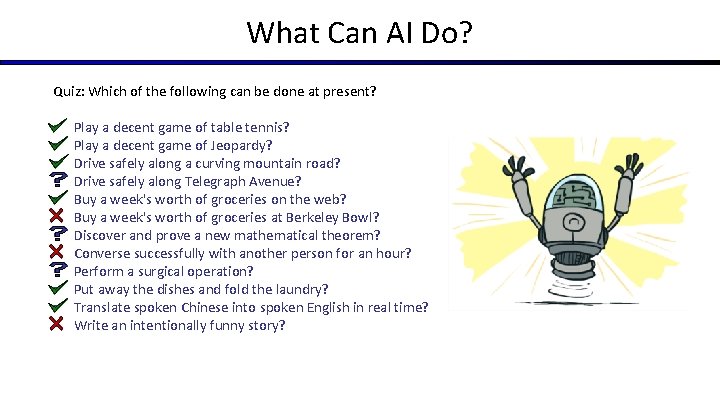 What Can AI Do?

Quiz: Which of the following can be done at present?

✓ Play a decent game of table tennis?
✓ Play a decent game of Jeopardy?
✓ Drive safely along a curving mountain road?
? Drive safely along Telegraph Avenue?
✓ Buy a week's worth of groceries on the web?
✗ Buy a week's worth of groceries at Berkeley Bowl?
? Discover and prove a new mathematical theorem?
✗ Converse successfully with another person for an hour?
? Perform a surgical operation?
✓ Put away the dishes and fold the laundry?
✓ Translate spoken Chinese into spoken English in real time?
✗ Write an intentionally funny story?